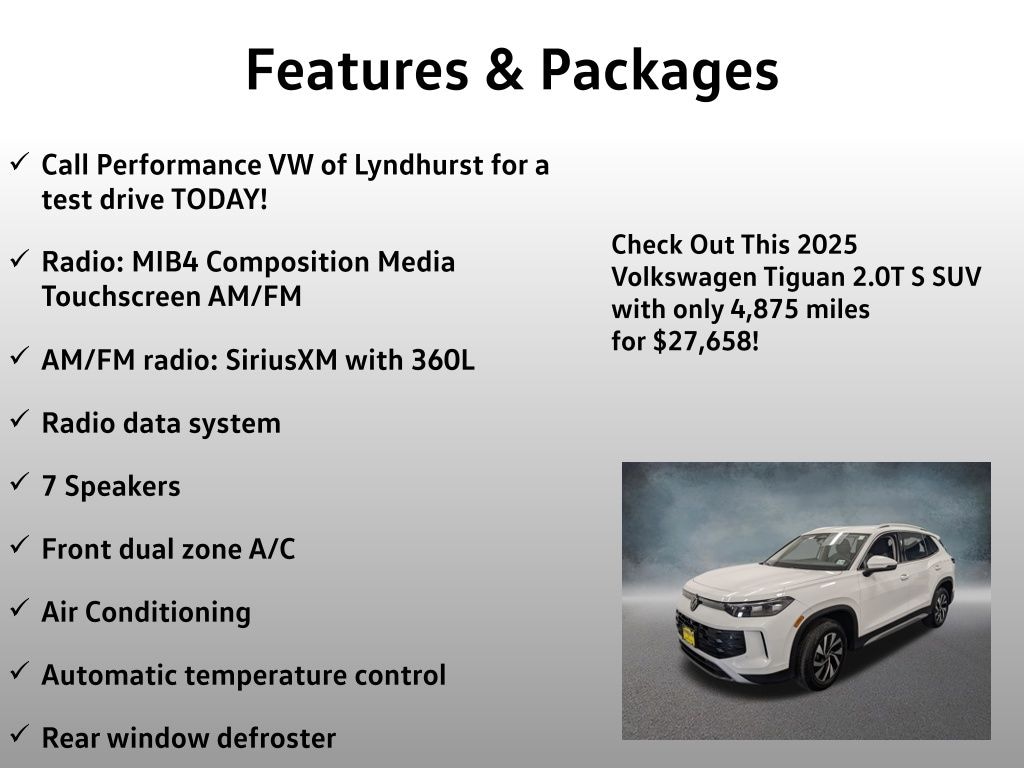 Features & Packages

✓ Call Performance VW of Lyndhurst for a test drive TODAY!

✓ Radio: MIB4 Composition Media Touchscreen AM/FM

✓ AM/FM radio: SiriusXM with 360L

✓ Radio data system

✓ 7 Speakers

✓ Front dual zone A/C

✓ Air Conditioning

✓ Automatic temperature control

✓ Rear window defroster

Check Out This 2025 Volkswagen Tiguan 2.0T S SUV with only 4,875 miles for $27,658!